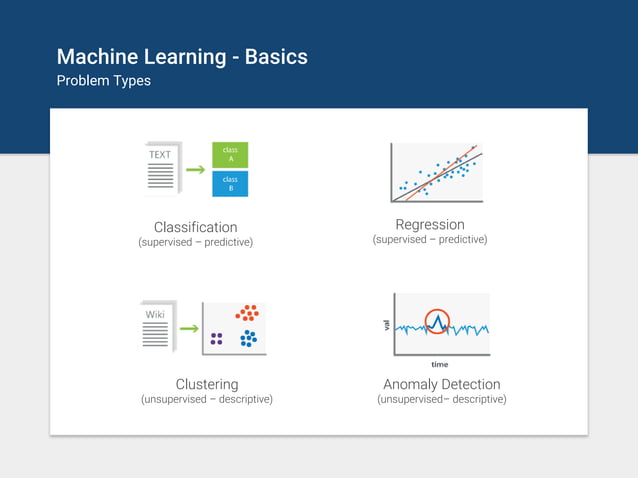 Machine Learning - Basics
Problem Types

TEXT

class A

class B

Classification
(supervised – predictive)

Regression
(supervised – predictive)

Wiki

Clustering
(unsupervised – descriptive)

val

time

Anomaly Detection
(unsupervised– descriptive)